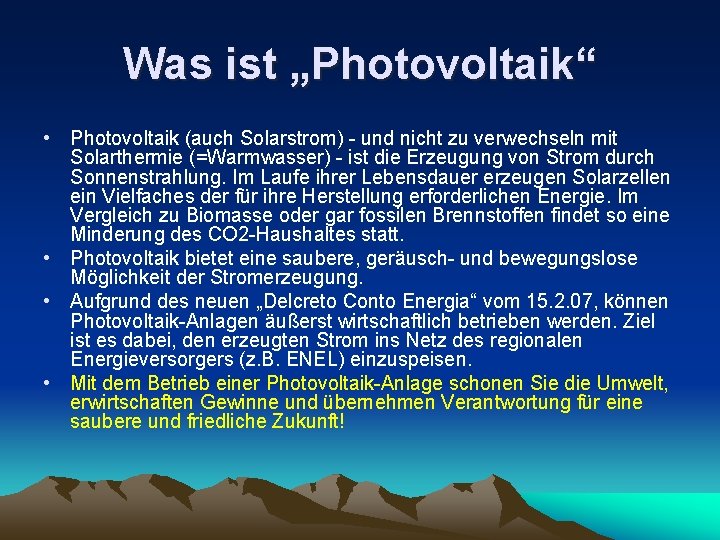 Was ist „Photovoltaik“

• Photovoltaik (auch Solarstrom) - und nicht zu verwechseln mit Solarthermie (=Warmwasser) - ist die Erzeugung von Strom durch Sonnenstrahlung. Im Laufe ihrer Lebensdauer erzeugen Solarzellen ein Vielfaches der für ihre Herstellung erforderlichen Energie. Im Vergleich zu Biomasse oder gar fossilen Brennstoffen findet so eine Minderung des CO2-Haushaltes statt.
• Photovoltaik bietet eine saubere, geräusch- und bewegungslose Möglichkeit der Stromerzeugung.
• Aufgrund des neuen „Delcreto Conto Energia“ vom 15.2.07, können Photovoltaik-Anlagen äußerst wirtschaftlich betrieben werden. Ziel ist es dabei, den erzeugten Strom ins Netz des regionalen Energieversorgers (z.B. ENEL) einzuspeisen.
• Mit dem Betrieb einer Photovoltaik-Anlage schonen Sie die Umwelt, erwirtschaften Gewinne und übernehmen Verantwortung für eine saubere und friedliche Zukunft!